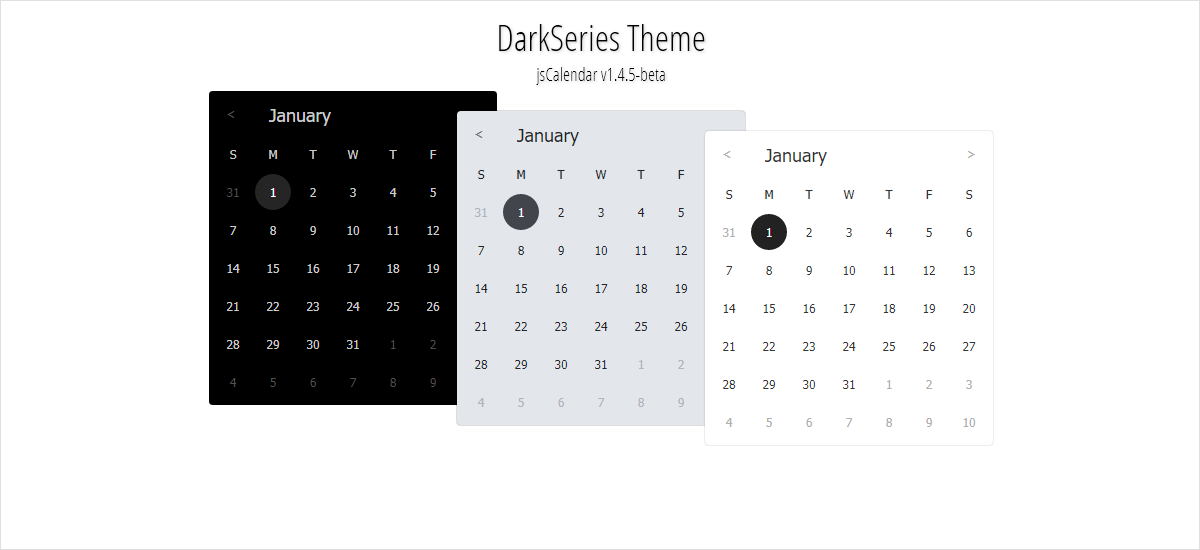 DarkSeries Theme

jsCalendar v1.4.5-beta

< January

| S | M | T | W | T | F |
|---|---|---|---|---|---|
| 31 | 1 | 2 | 3 | 4 | 5 |
| 7 | 8 | 9 | 10 | 11 | 12 |
| 14 | 15 | 16 | 17 | 18 | 19 |
| 21 | 22 | 23 | 24 | 25 | 26 |
| 28 | 29 | 30 | 31 | 1 | 2 |
| 4 | 5 | 6 | 7 | 8 | 9 |

< January

| S | M | T | W | T | F |
|---|---|---|---|---|---|
| 31 | 1 | 2 | 3 | 4 | 5 |
| 7 | 8 | 9 | 10 | 11 | 12 |
| 14 | 15 | 16 | 17 | 18 | 19 |
| 21 | 22 | 23 | 24 | 25 | 26 |
| 28 | 29 | 30 | 31 | 1 | 2 |
| 4 | 5 | 6 | 7 | 8 | 9 |

< January >

| S | M | T | W | T | F | S |
|---|---|---|---|---|---|---|
| 31 | 1 | 2 | 3 | 4 | 5 | 6 |
| 7 | 8 | 9 | 10 | 11 | 12 | 13 |
| 14 | 15 | 16 | 17 | 18 | 19 | 20 |
| 21 | 22 | 23 | 24 | 25 | 26 | 27 |
| 28 | 29 | 30 | 31 | 1 | 2 | 3 |
| 4 | 5 | 6 | 7 | 8 | 9 | 10 |